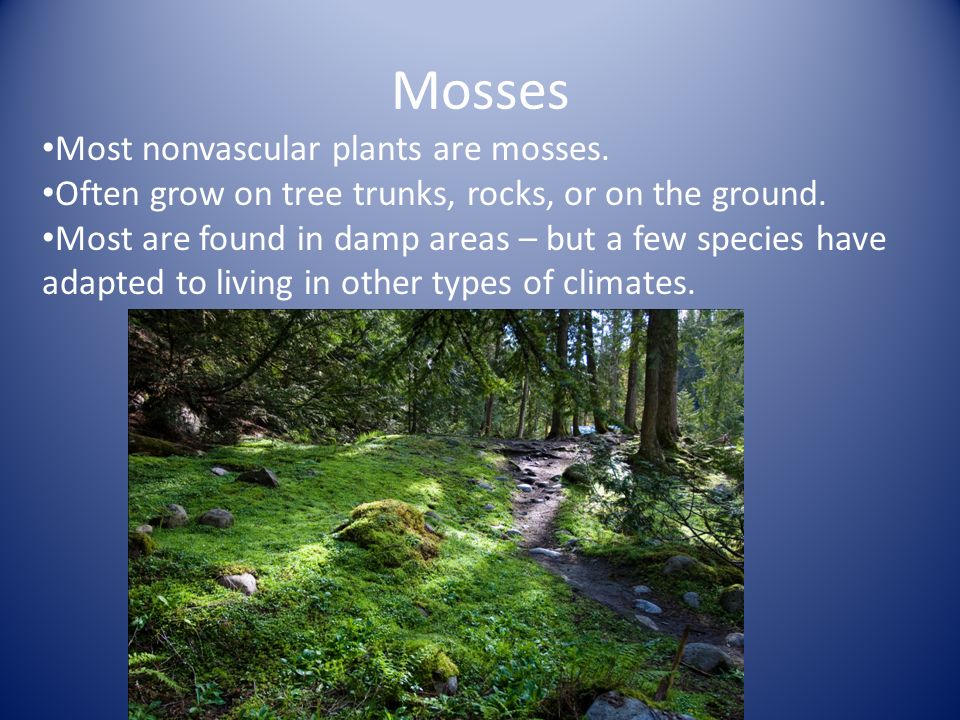 Mosses

•Most nonvascular plants are mosses.
•Often grow on tree trunks, rocks, or on the ground.
•Most are found in damp areas – but a few species have adapted to living in other types of climates.